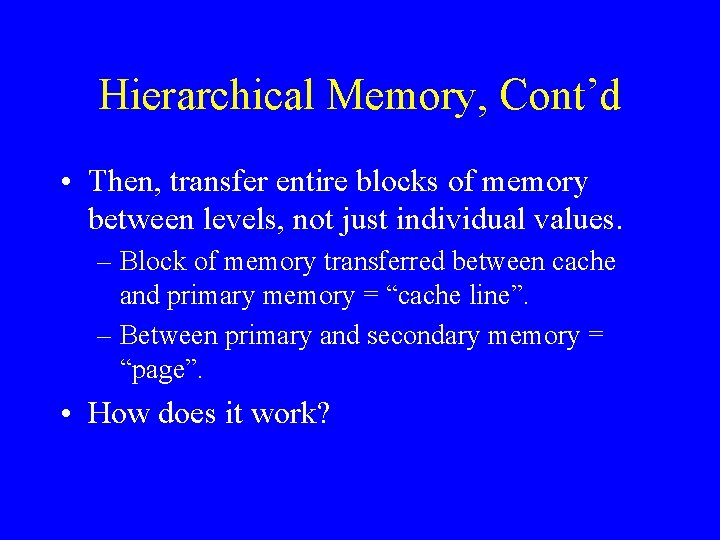 Hierarchical Memory, Cont’d

• Then, transfer entire blocks of memory between levels, not just individual values.

– Block of memory transferred between cache and primary memory = “cache line”.

– Between primary and secondary memory = “page”.

• How does it work?